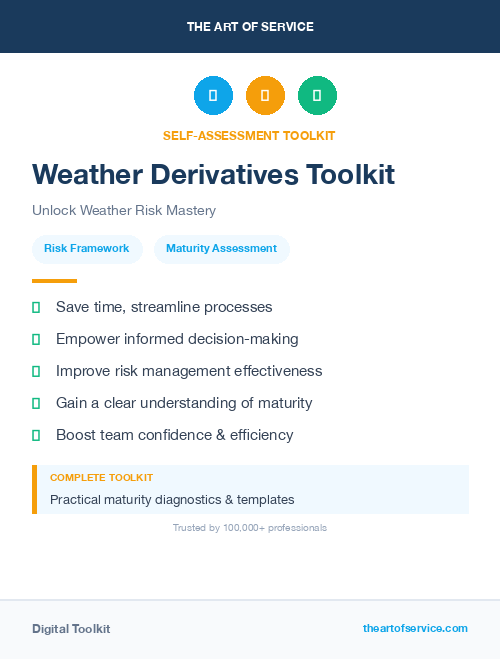 THE ART OF SERVICE

SELF-ASSESSMENT TOOLKIT

Weather Derivatives Toolkit

Unlock Weather Risk Mastery

Risk Framework

Maturity Assessment

Save time, streamline processes

Empower informed decision-making

Improve risk management effectiveness

Gain a clear understanding of maturity

Boost team confidence & efficiency

COMPLETE TOOLKIT

Practical maturity diagnostics & templates

Trusted by 100,000+ professionals

Digital Toolkit

theartofservice.com